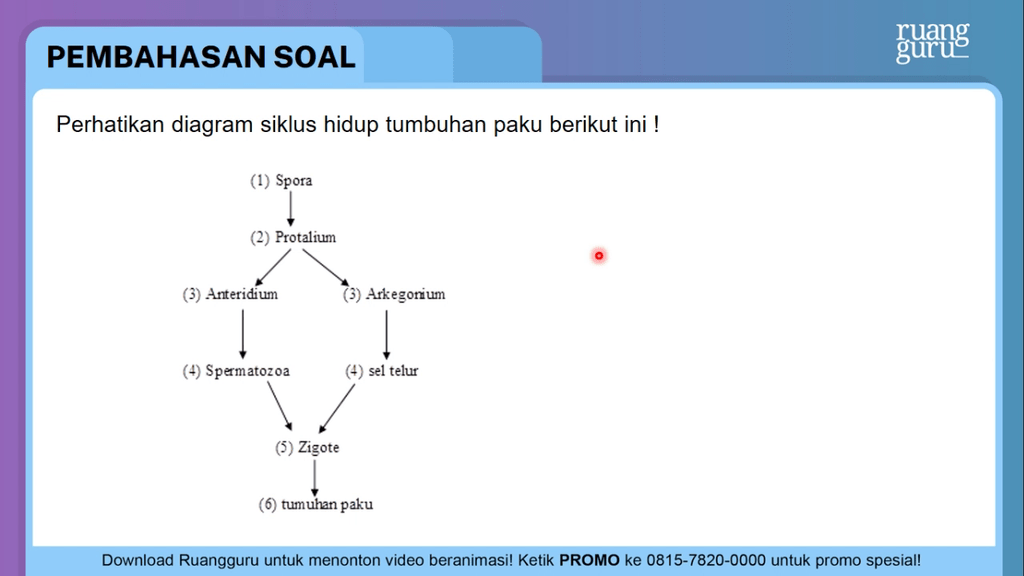 PEMBAHASAN SOAL

ruang guru

Perhatikan diagram siklus hidup tumbuhan paku berikut ini !

(1) Spora

(2) Protalium

(3) Anteridium

(3) Arkegonium

(4) Spermatozoa

(4) sel telur

(5) Zigote

(6) tumuhan paku

Download Ruangguru untuk menonton video beranimasi! Ketik PROMO ke 0815-7820-0000 untuk promo spesial!